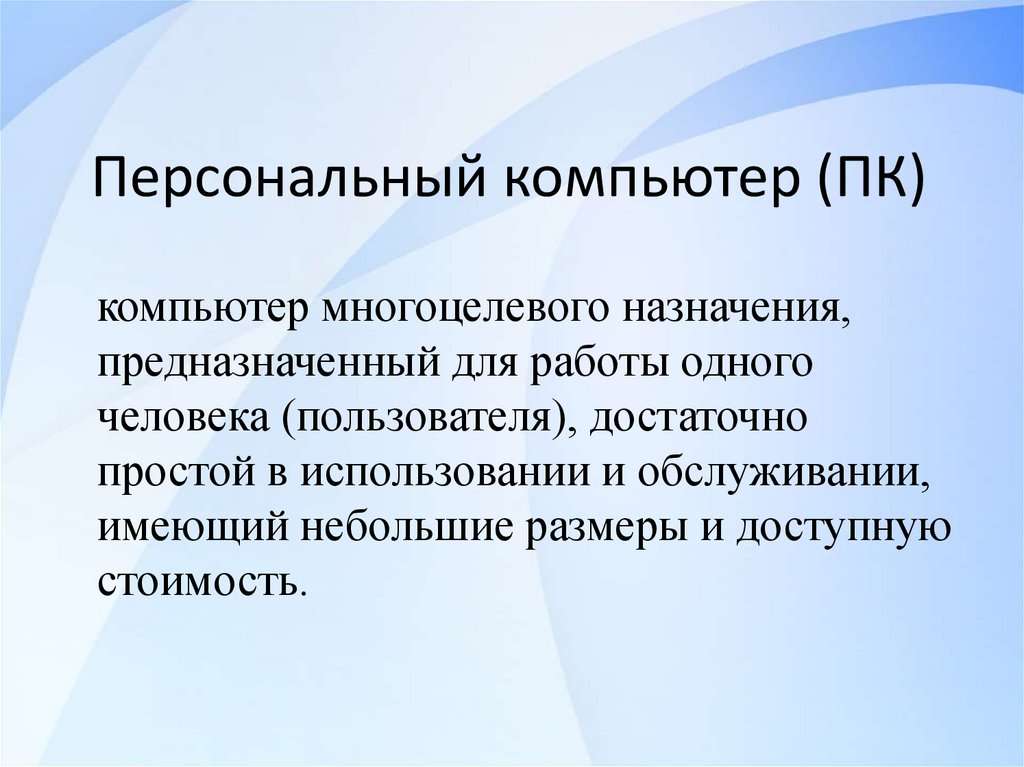 Персональный компьютер (ПК)

компьютер многоцелевого назначения, предназначенный для работы одного человека (пользователя), достаточно простой в использовании и обслуживании, имеющий небольшие размеры и доступную стоимость.